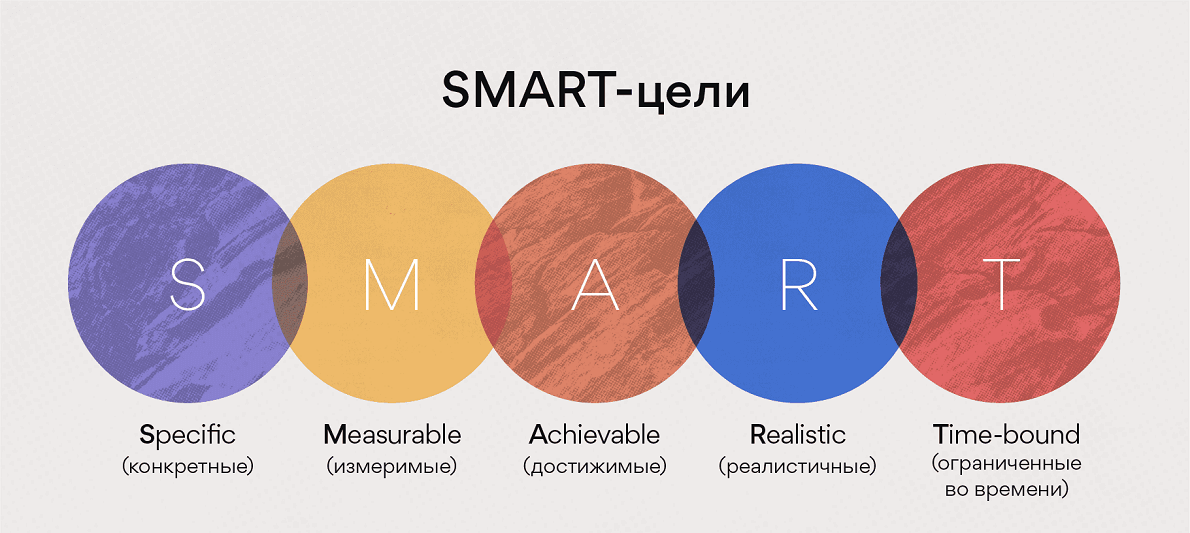 SMART-цели

S

M

A

R

T

Specific
(конкретные)

Measurable
(измеримые)

Achievable
(достижимые)

Realistic
(реалистичные)

Time-bound
(ограниченные во времени)